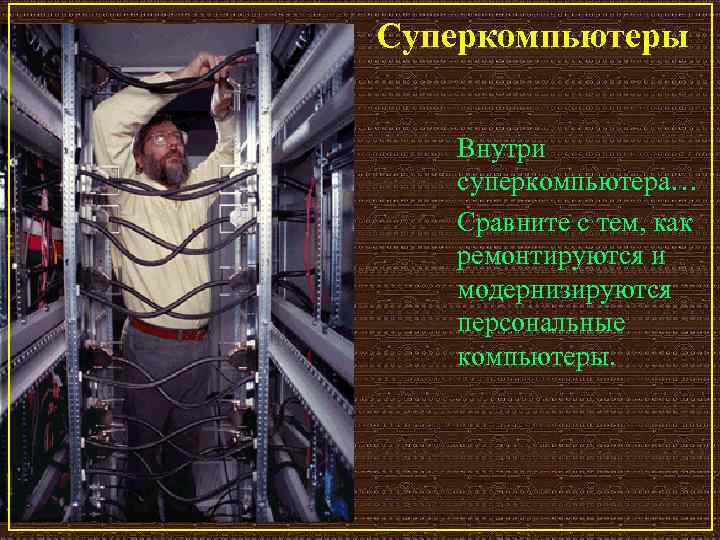 Суперкомпьютеры

Внутри суперкомпьютера…

Сравните с тем, как ремонтируются и модернизируются персональные компьютеры.